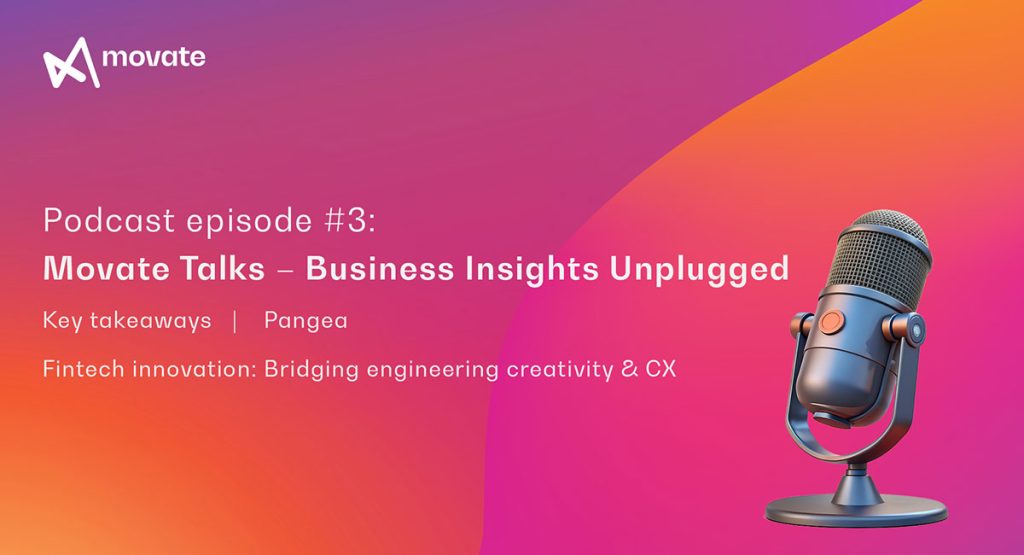 movate

Podcast episode #3:
Movate Talks – Business Insights Unplugged

Key takeaways | Pangea

Fintech innovation: Bridging engineering creativity & CX